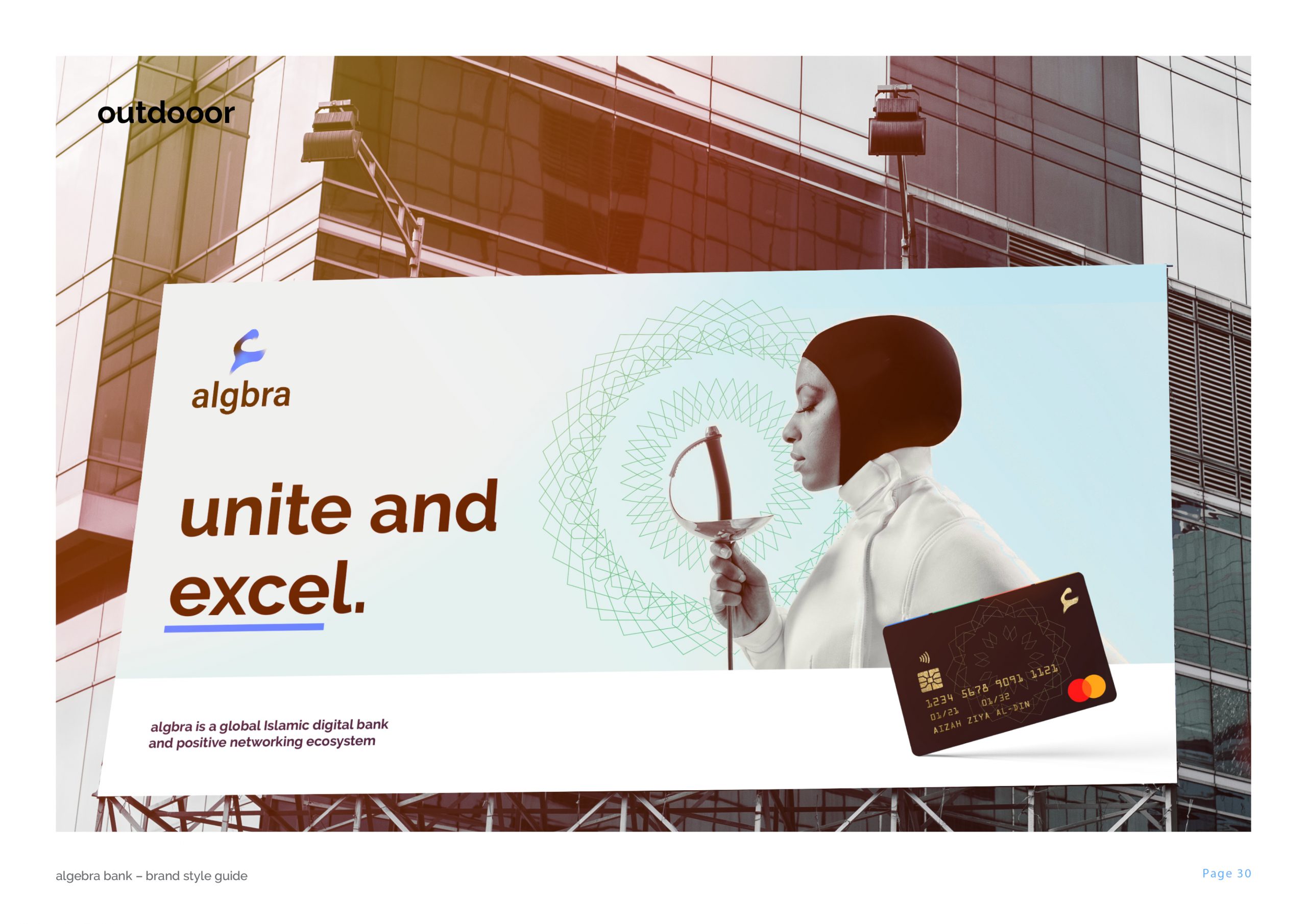 outdooor

algbra

unite and excel.

algbra is a global Islamic digital bank and positive networking ecosystem

1234 5678 9091 1121
01/21 01/32
AIZAH ZIYA AL-DIN

algebra bank – brand style guide

Page 30